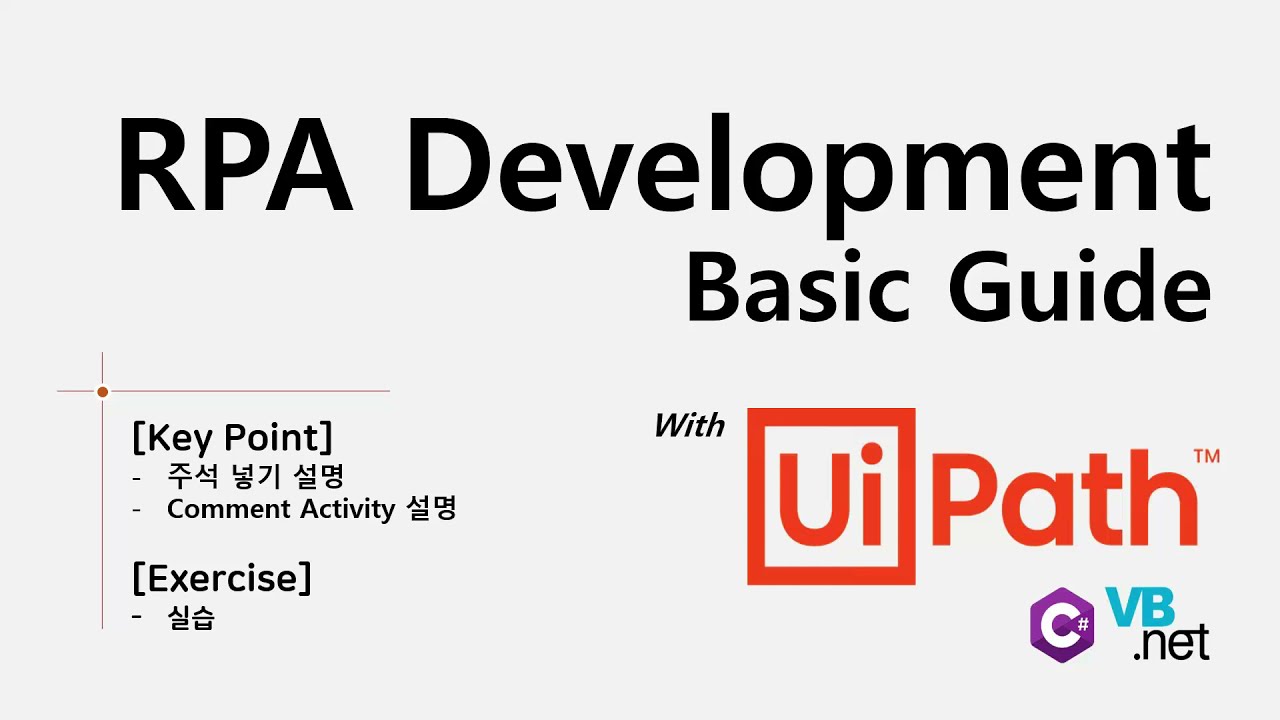 RPA Development
Basic Guide

[Key Point]
- 주석 넣기 설명
- Comment Activity 설명

[Exercise]
- 실습

With UiPath™

C#

VB
.net